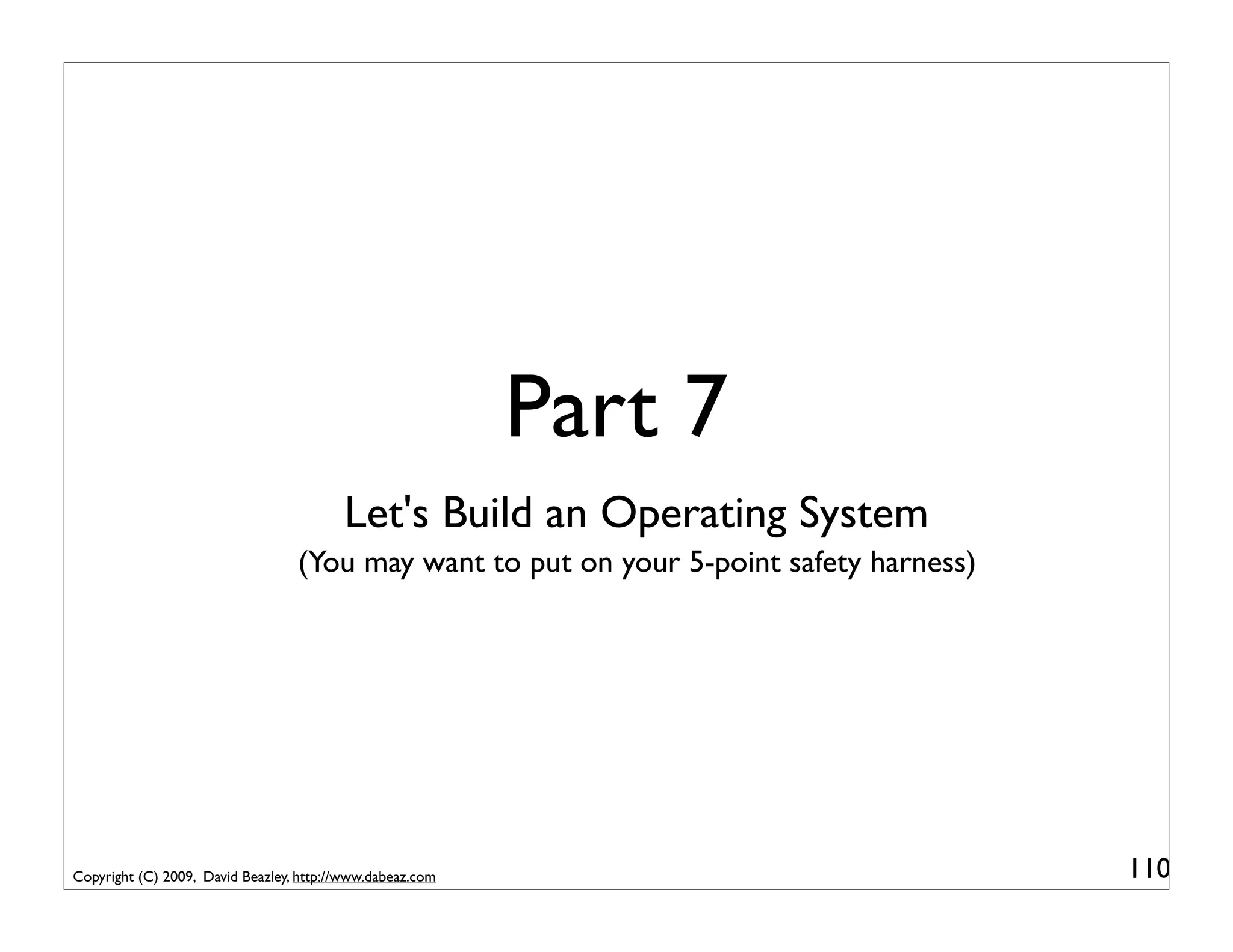 Part 7

Let's Build an Operating System

(You may want to put on your 5-point safety harness)

Copyright (C) 2009, David Beazley, http://www.dabeaz.com

110